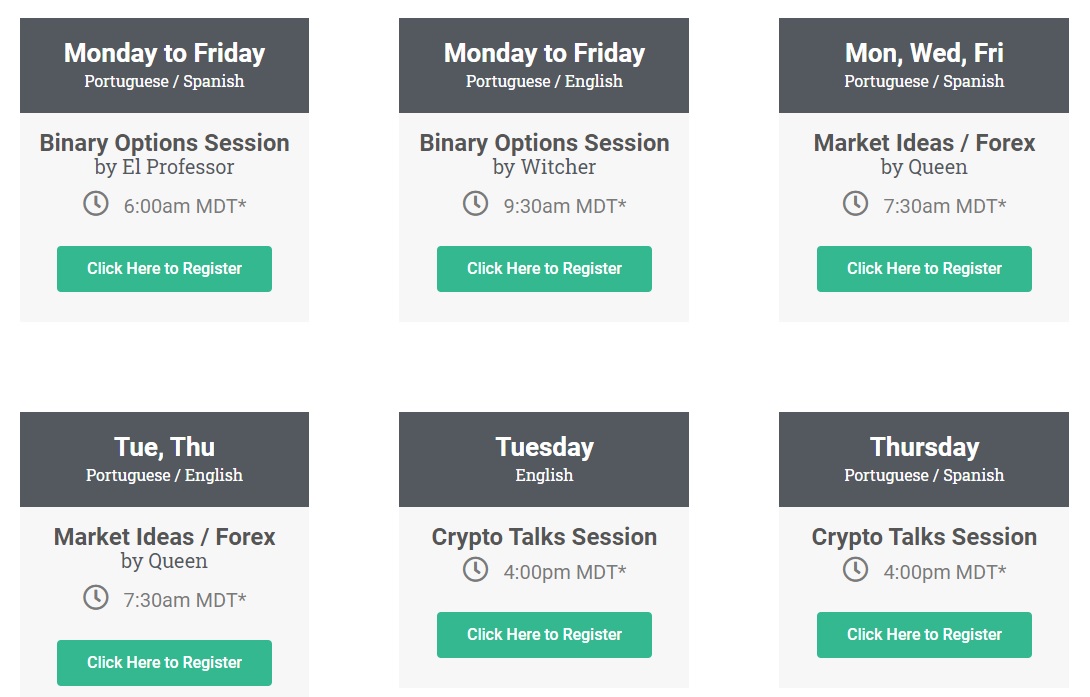 Monday to Friday
Portuguese / Spanish

Binary Options Session
by El Professor

6:00am MDT*

Click Here to Register

Monday to Friday
Portuguese / English

Binary Options Session
by Witcher

9:30am MDT*

Click Here to Register

Mon, Wed, Fri
Portuguese / Spanish

Market Ideas / Forex
by Queen

7:30am MDT*

Click Here to Register

Tue, Thu
Portuguese / English

Market Ideas / Forex
by Queen

7:30am MDT*

Click Here to Register

Tuesday
English

Crypto Talks Session

4:00pm MDT*

Click Here to Register

Thursday
Portuguese / Spanish

Crypto Talks Session

4:00pm MDT*

Click Here to Register